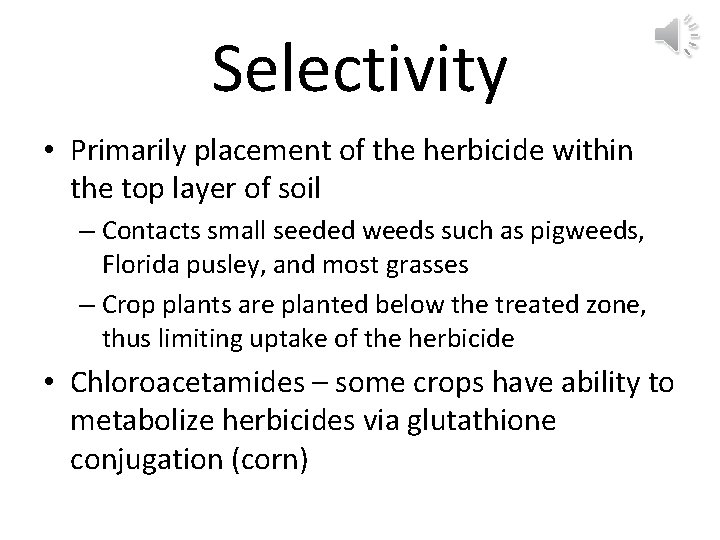 Selectivity

• Primarily placement of the herbicide within the top layer of soil
  – Contacts small seeded weeds such as pigweeds, Florida pusley, and most grasses
  – Crop plants are planted below the treated zone, thus limiting uptake of the herbicide

• Chloroacetamides – some crops have ability to metabolize herbicides via glutathione conjugation (corn)